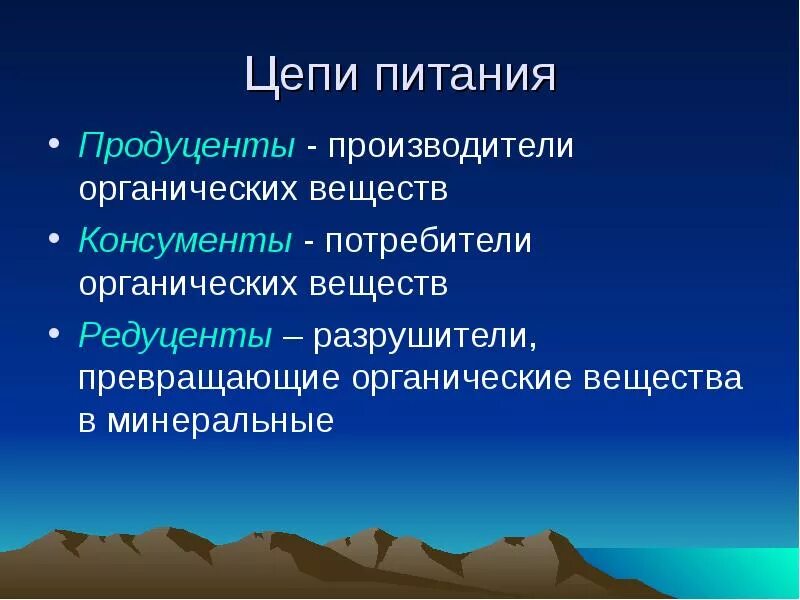 Цепи питания

• Продуценты - производители органических веществ
• Консументы - потребители органических веществ
• Редуценты – разрушители, превращающие органические вещества в минеральные